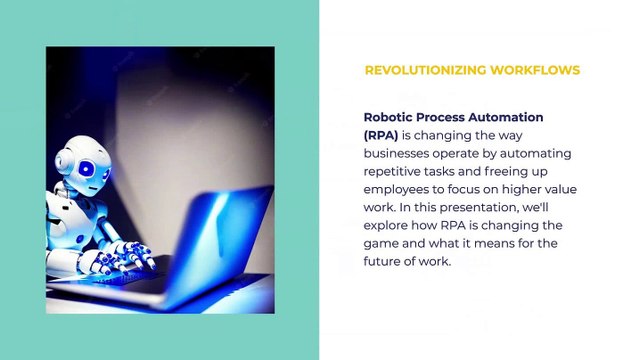 REVOLUTIONIZING WORKFLOWS

Robotic Process Automation (RPA) is changing the way businesses operate by automating repetitive tasks and freeing up employees to focus on higher value work. In this presentation, we'll explore how RPA is changing the game and what it means for the future of work.